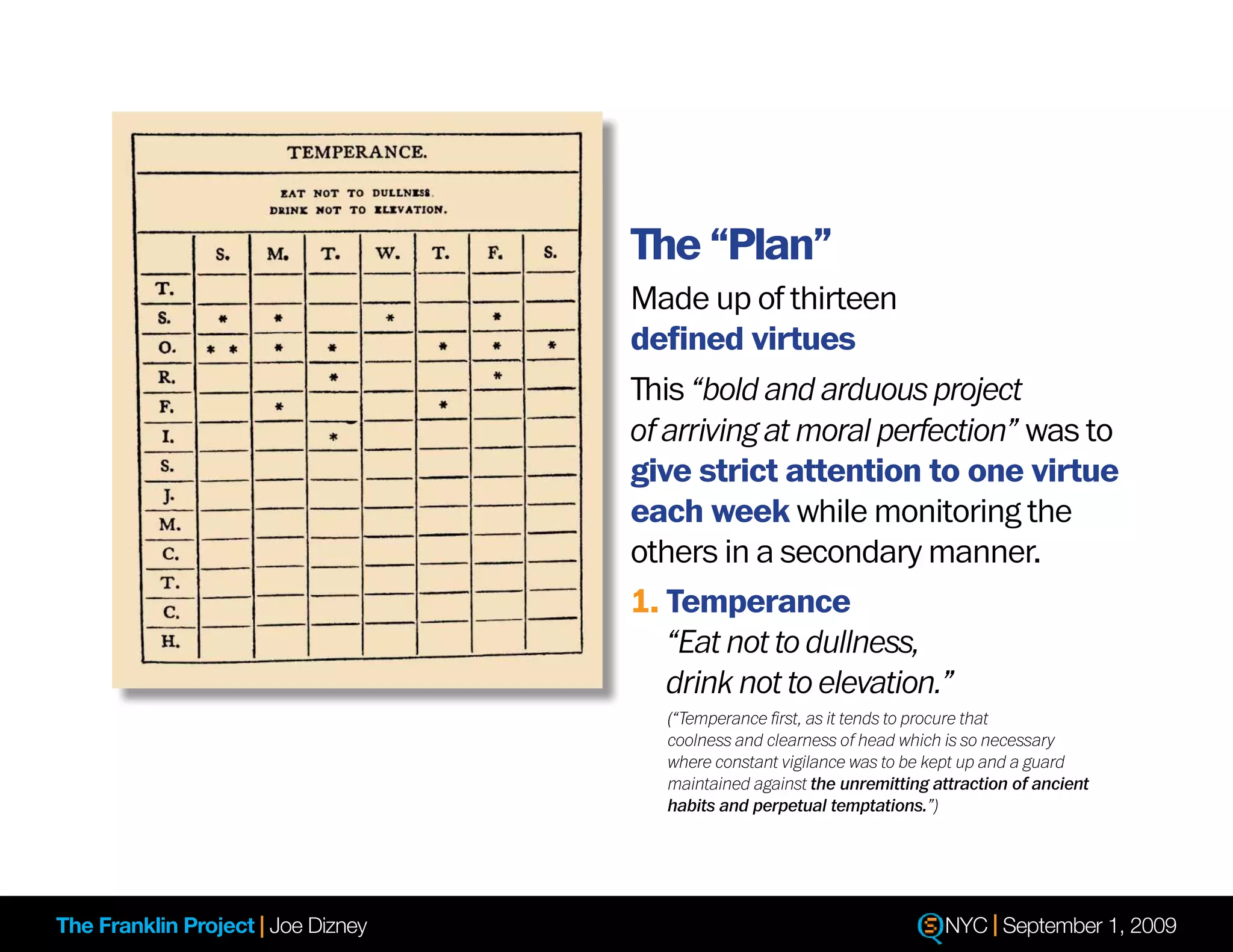 TEMPERANCE.

EAT NOT TO DULLNESS.
DRINK NOT TO ELEVATION.

| | S. | M. | T. | W. | T. | F. | S. |
|---|---|---|---|---|---|---|---|
| T. | | | | | | | |
| S. | * | * | | * | | * | |
| O. | * * | * | * | | * | * | * |
| R. | | | * | | | * | |
| F. | | * | | | * | | |
| I. | | | * | | | | |
| S. | | | | | | | |
| J. | | | | | | | |
| M. | | | | | | | |
| C. | | | | | | | |
| T. | | | | | | | |
| C. | | | | | | | |
| H. | | | | | | | |

The “Plan”

Made up of thirteen defined virtues

This “bold and arduous project of arriving at moral perfection” was to give strict attention to one virtue each week while monitoring the others in a secondary manner.

1. Temperance

“Eat not to dullness, drink not to elevation.”

(“Temperance first, as it tends to procure that coolness and clearness of head which is so necessary where constant vigilance was to be kept up and a guard maintained against the unremitting attraction of ancient habits and perpetual temptations.”)

The Franklin Project | Joe Dizney

NYC | September 1, 2009